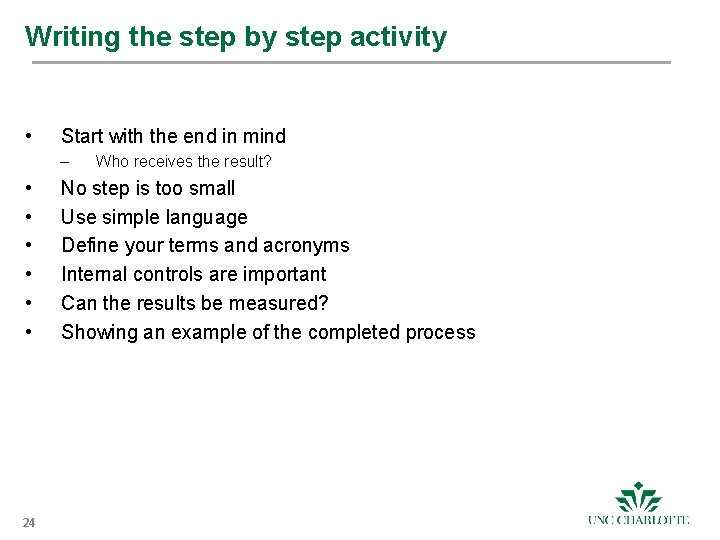 Writing the step by step activity

• Start with the end in mind
  – Who receives the result?
• No step is too small
• Use simple language
• Define your terms and acronyms
• Internal controls are important
• Can the results be measured?
• Showing an example of the completed process

24

UNC CHARLOTTE